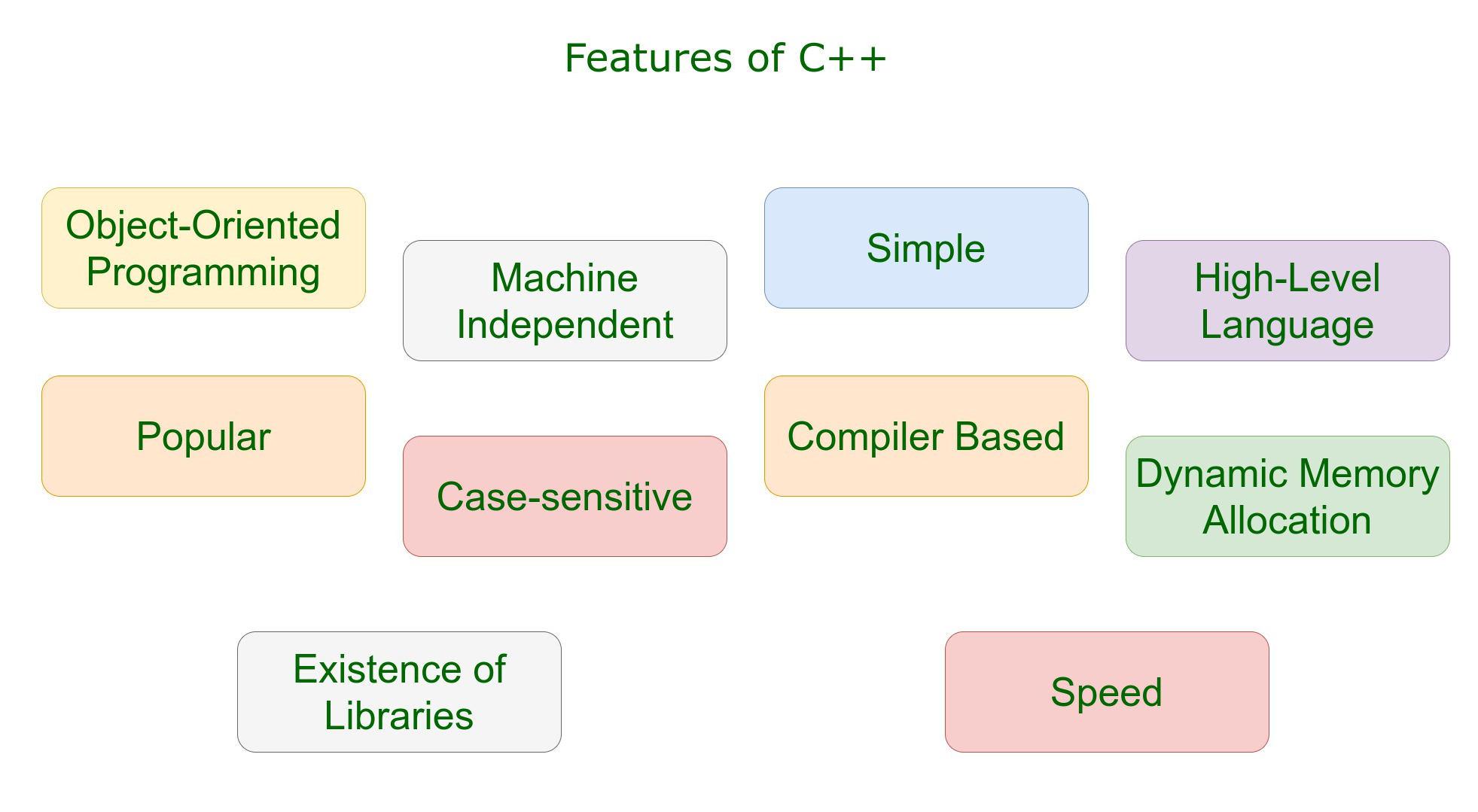 Features of C++

Object-Oriented Programming

Machine Independent

Simple

High-Level Language

Popular

Case-sensitive

Compiler Based

Dynamic Memory Allocation

Existence of Libraries

Speed